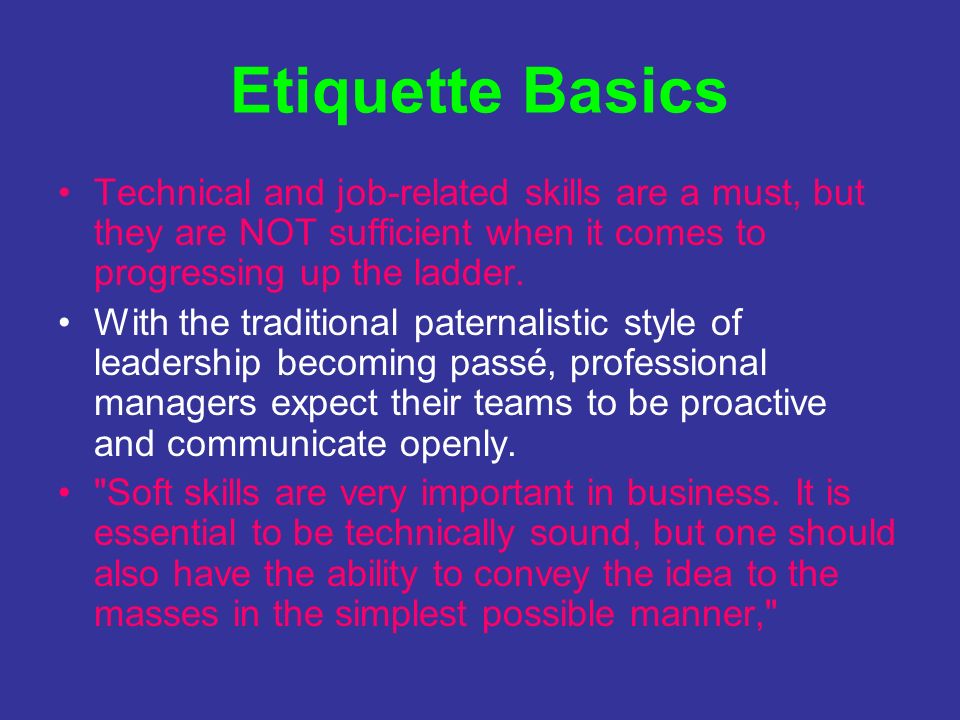 Etiquette Basics

• Technical and job-related skills are a must, but they are NOT sufficient when it comes to progressing up the ladder.

• With the traditional paternalistic style of leadership becoming passé, professional managers expect their teams to be proactive and communicate openly.

• "Soft skills are very important in business. It is essential to be technically sound, but one should also have the ability to convey the idea to the masses in the simplest possible manner,"